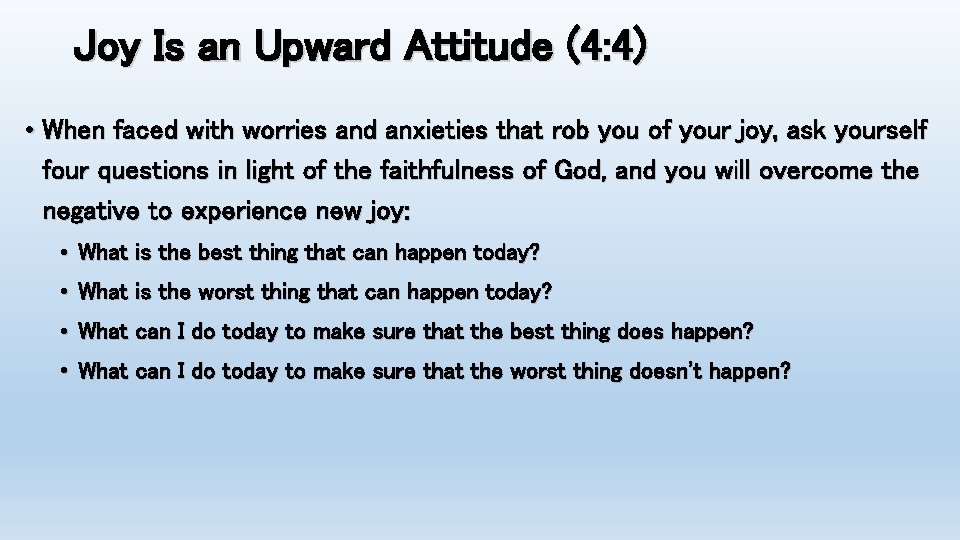 Joy Is an Upward Attitude (4:4)

• When faced with worries and anxieties that rob you of your joy, ask yourself four questions in light of the faithfulness of God, and you will overcome the negative to experience new joy:

• What is the best thing that can happen today?
• What is the worst thing that can happen today?
• What can I do today to make sure that the best thing does happen?
• What can I do today to make sure that the worst thing doesn't happen?